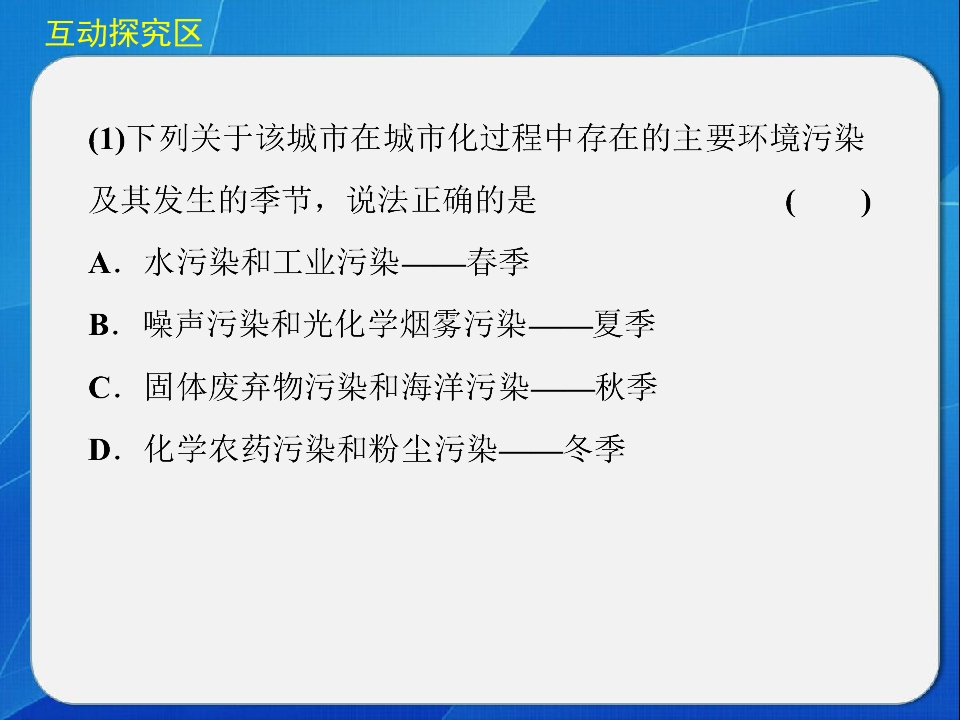 互动探究区

(1)下列关于该城市在城市化过程中存在的主要环境污染及其发生的季节，说法正确的是　　(　　)

A．水污染和工业污染——春季

B．噪声污染和光化学烟雾污染——夏季

C．固体废弃物污染和海洋污染——秋季

D．化学农药污染和粉尘污染——冬季